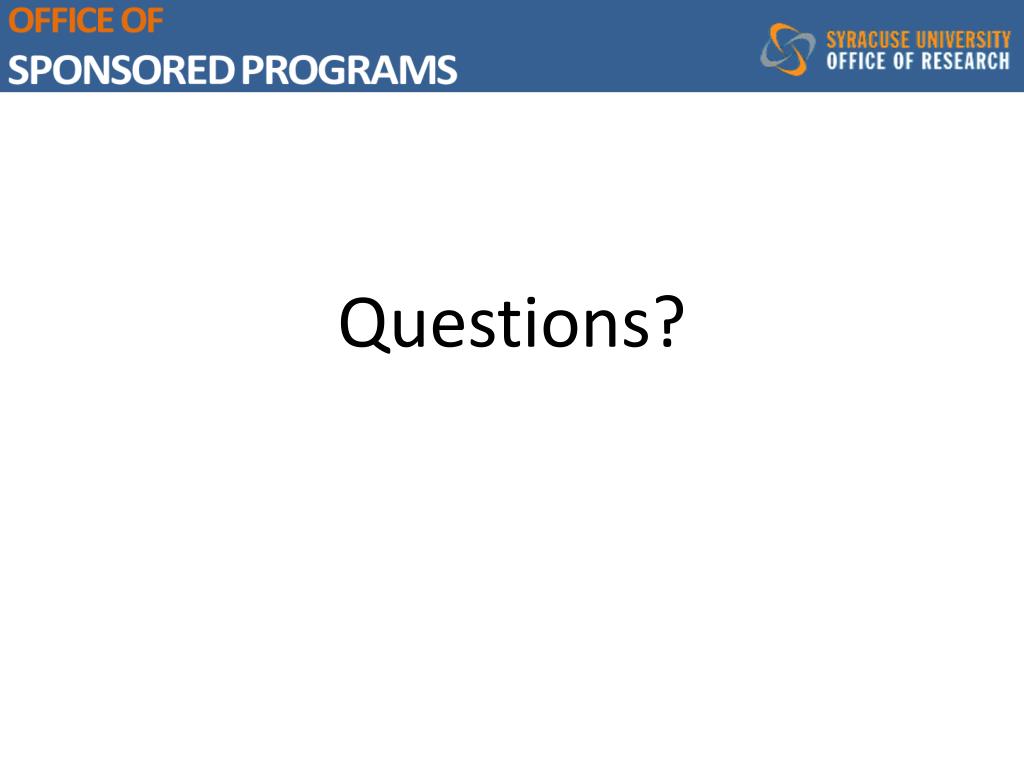 OFFICE OF
SPONSORED PROGRAMS

SYRACUSE UNIVERSITY
OFFICE OF RESEARCH

Questions?